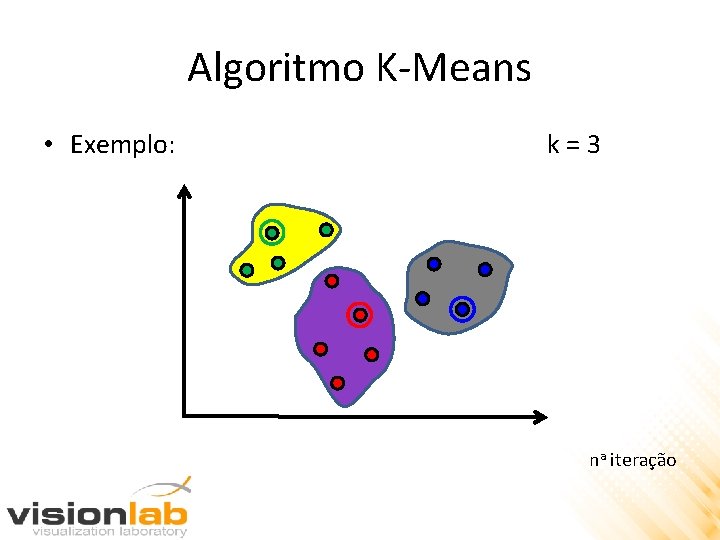 Algoritmo K-Means

• Exemplo: k = 3

nª iteração

visionlab
visualization laboratory